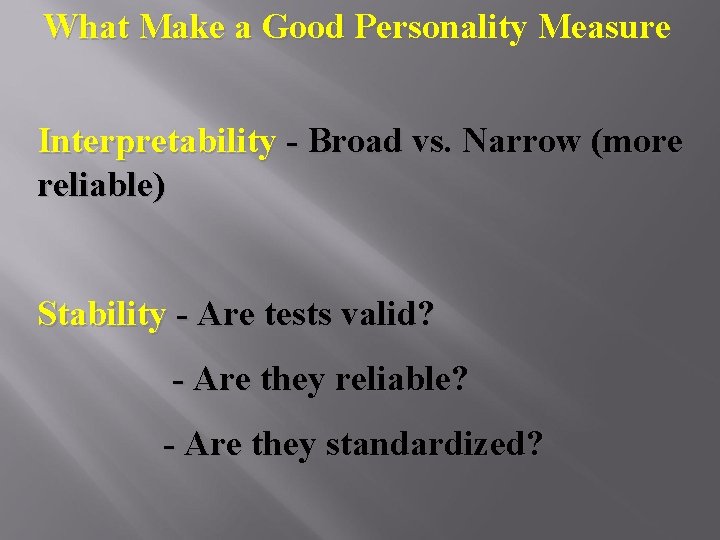 What Make a Good Personality Measure

Interpretability - Broad vs. Narrow (more reliable)

Stability - Are tests valid?

- Are they reliable?

- Are they standardized?